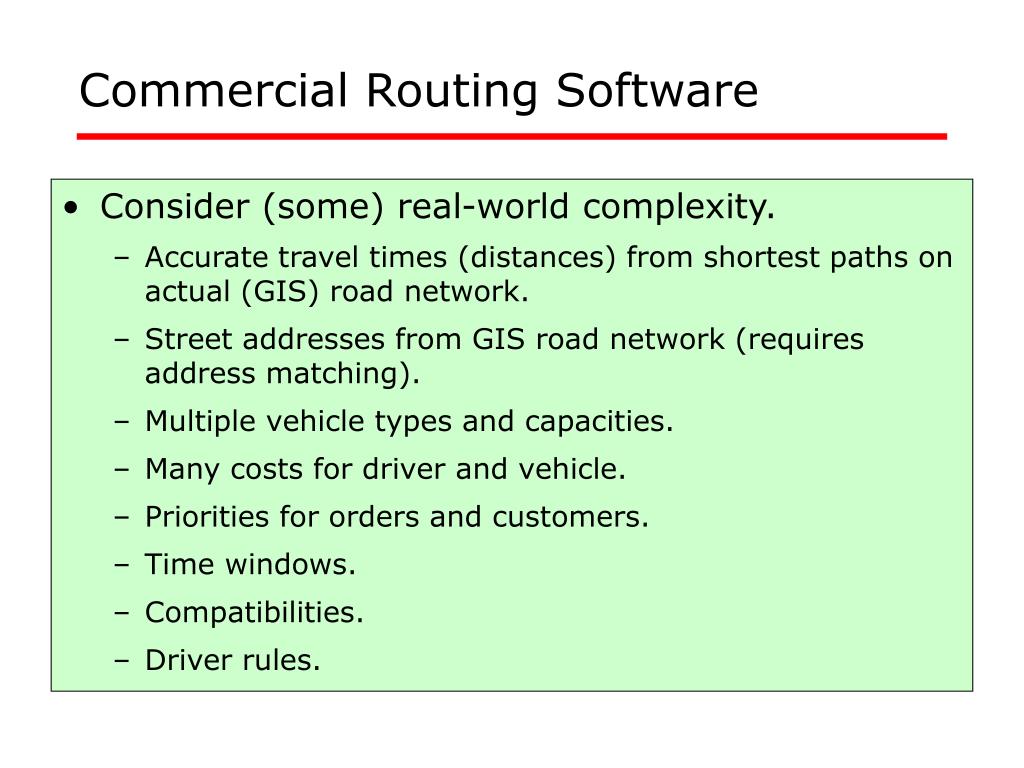 Commercial Routing Software

• Consider (some) real-world complexity.

– Accurate travel times (distances) from shortest paths on actual (GIS) road network.

– Street addresses from GIS road network (requires address matching).

– Multiple vehicle types and capacities.

– Many costs for driver and vehicle.

– Priorities for orders and customers.

– Time windows.

– Compatibilities.

– Driver rules.